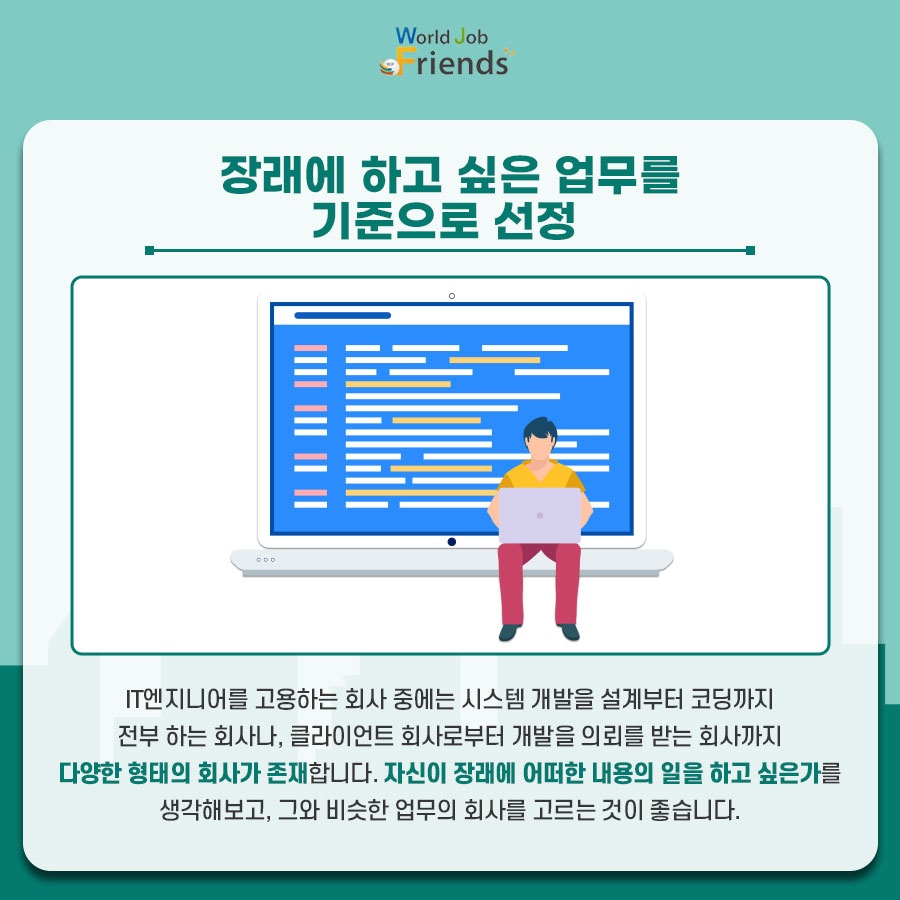 World Job Friends

장래에 하고 싶은 업무를 기준으로 선정

IT엔지니어를 고용하는 회사 중에는 시스템 개발을 설계부터 코딩까지 전부 하는 회사나, 클라이언트 회사로부터 개발을 의뢰를 받는 회사까지 다양한 형태의 회사가 존재합니다. 자신이 장래에 어떠한 내용의 일을 하고 싶은가를 생각해보고, 그와 비슷한 업무의 회사를 고르는 것이 좋습니다.